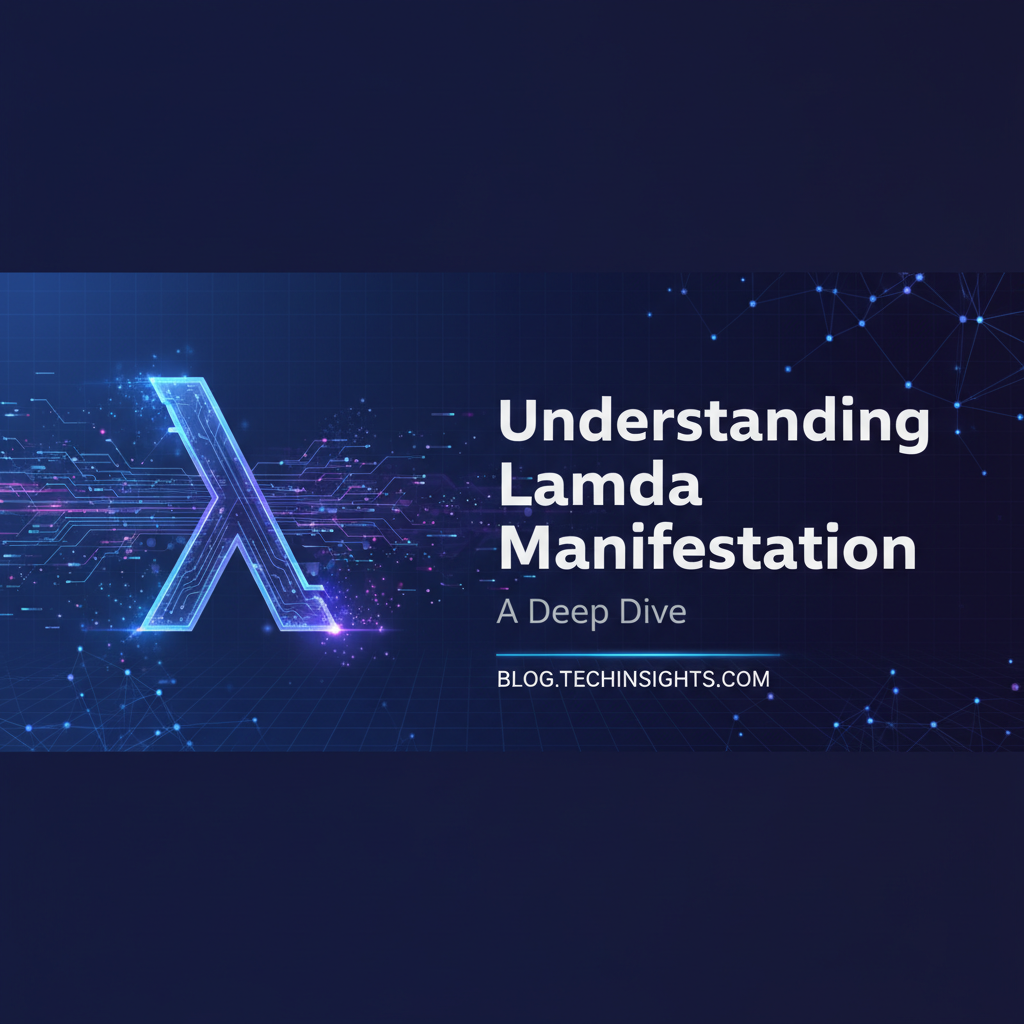 Understanding Lamda Manifestation

A Deep Dive

BLOG.TECHINSIGHTS.COM